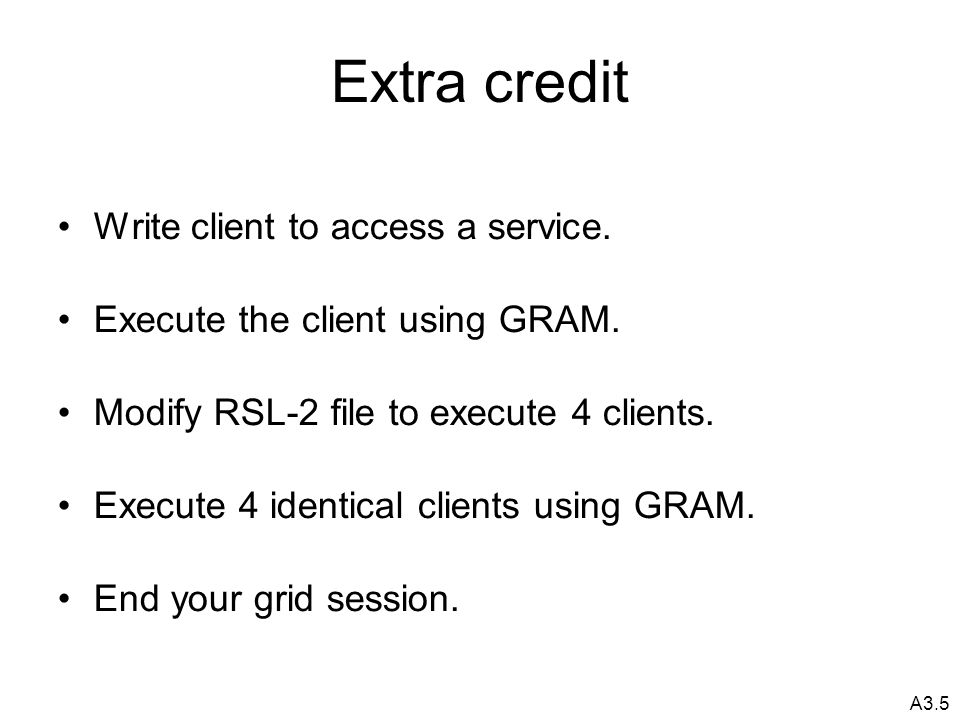 Extra credit

• Write client to access a service.

• Execute the client using GRAM.

• Modify RSL-2 file to execute 4 clients.

• Execute 4 identical clients using GRAM.

• End your grid session.

A3.5